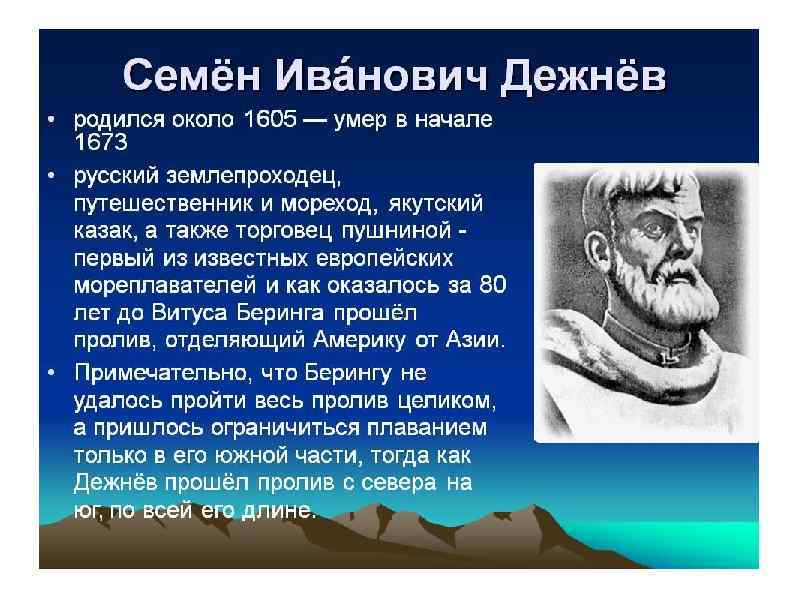 Семён Ива́нович Дежнёв

• родился около 1605 — умер в начале 1673

• русский землепроходец, путешественник и мореход, якутский казак, а также торговец пушниной - первый из известных европейских мореплавателей и как оказалось за 80 лет до Витуса Беринга прошёл пролив, отделяющий Америку от Азии.

• Примечательно, что Берингу не удалось пройти весь пролив целиком, а пришлось ограничиться плаванием только в его южной части, тогда как Дежнёв прошёл пролив с севера на юг, по всей его длине.